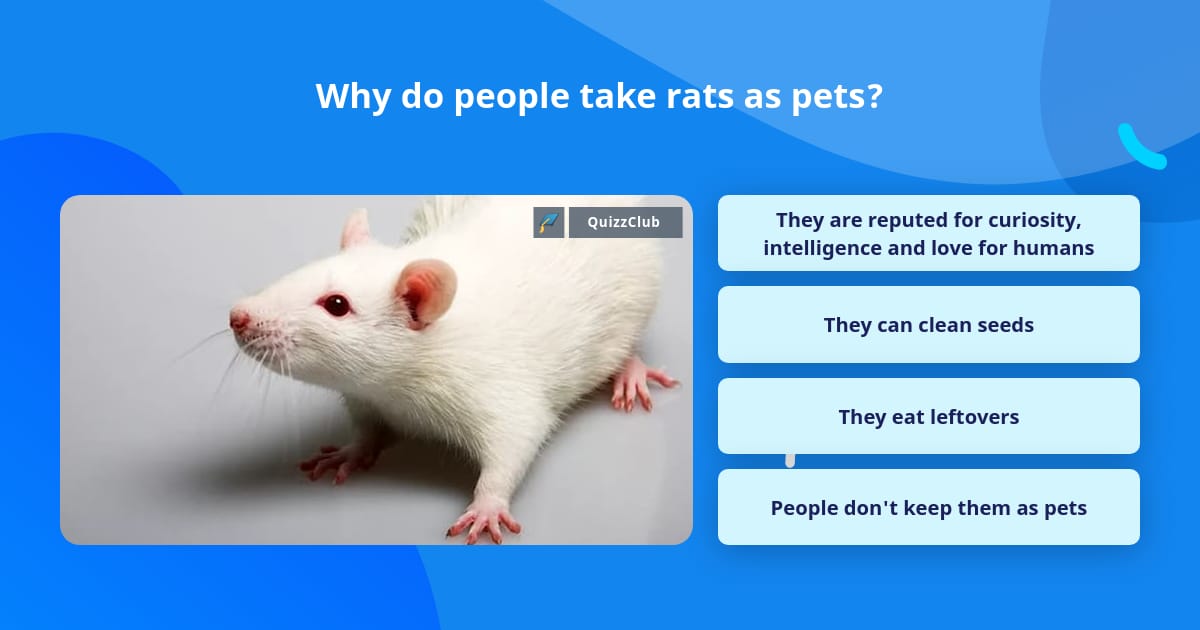 Why do people take rats as pets?

QuizzClub

They are reputed for curiosity, intelligence and love for humans

They can clean seeds

They eat leftovers

People don't keep them as pets